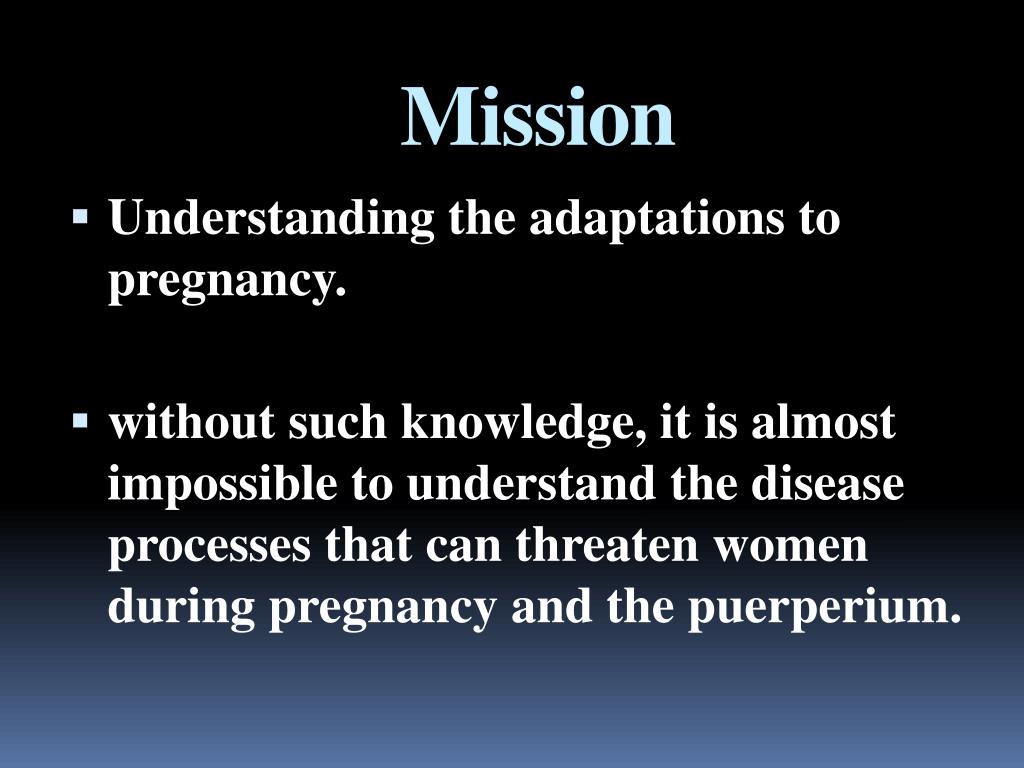 Mission

▪ Understanding the adaptations to pregnancy.

▪ without such knowledge, it is almost impossible to understand the disease processes that can threaten women during pregnancy and the puerperium.